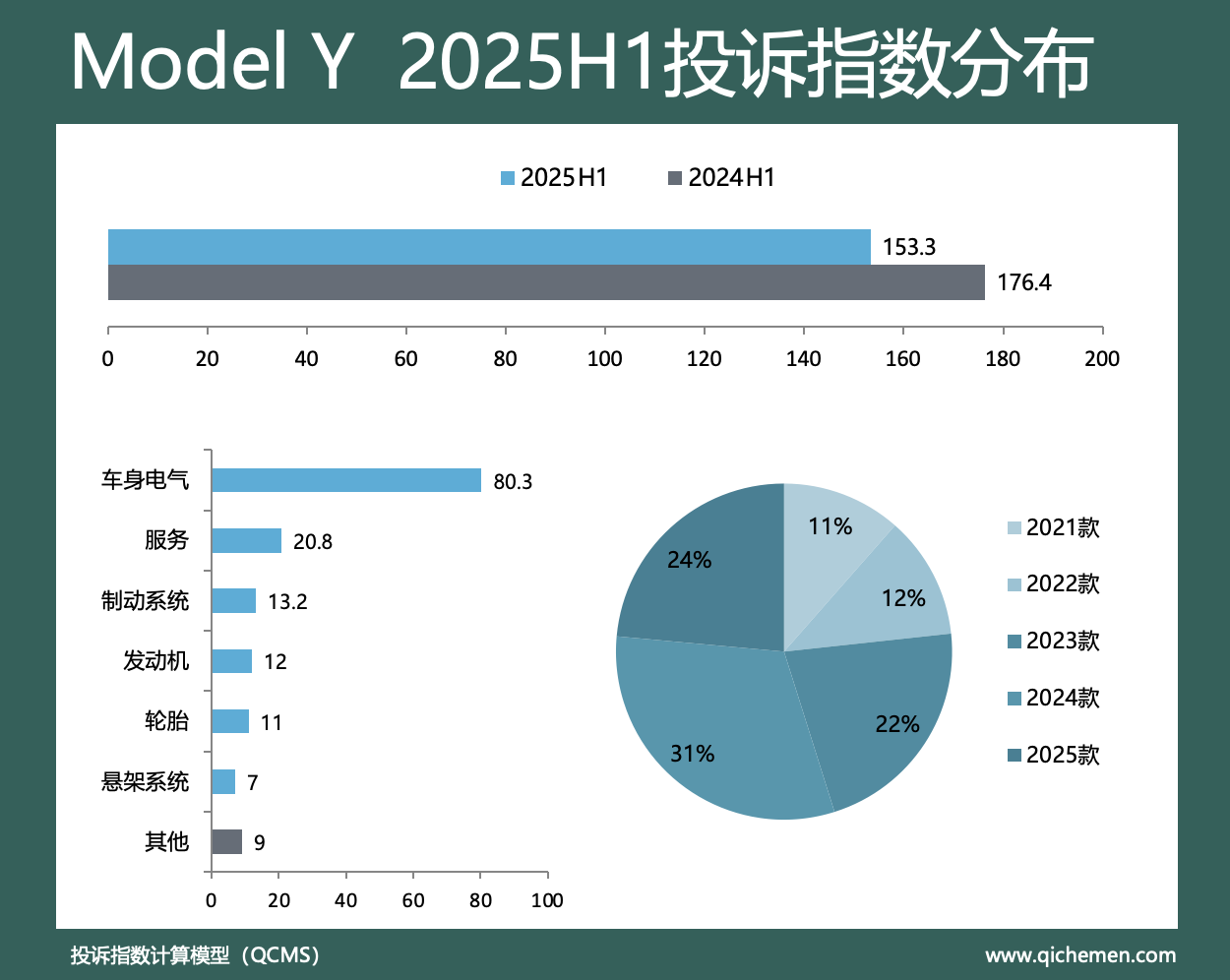 Model Y 2025H1投诉指数分布

2025H1 2024H1

153.3
176.4

0 20 40 60 80 100 120 140 160 180 200

车身电气 80.3
服务 20.8
制动系统 13.2
发动机 12
轮胎 11
悬架系统 7
其他 9

0 20 40 60 80 100

11%
12%
22%
31%
24%

2021款
2022款
2023款
2024款
2025款

投诉指数计算模型（QCMS）

www.qichemen.com